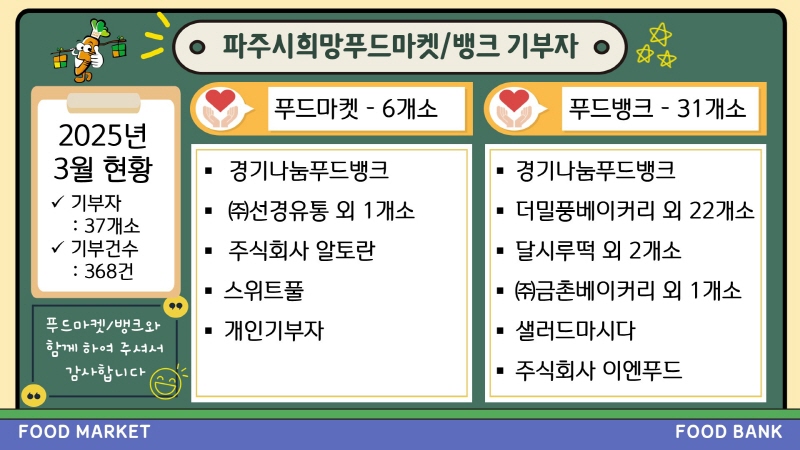 파주시희망푸드마켓/뱅크 기부자

2025년
3월 현황
✓ 기부자
: 37개소
✓ 기부건수
: 368건

푸드마켓/뱅크와 함께 하여 주셔서 감사합니다

푸드마켓 - 6개소

▪ 경기나눔푸드뱅크
▪ ㈜선경유통 외 1개소
▪ 주식회사 알토란
▪ 스위트풀
▪ 개인기부자

푸드뱅크 - 31개소

▪ 경기나눔푸드뱅크
▪ 더밀풍베이커리 외 22개소
▪ 달시루떡 외 2개소
▪ ㈜금촌베이커리 외 1개소
▪ 샐러드마시다
▪ 주식회사 이엔푸드

FOOD MARKET
FOOD BANK